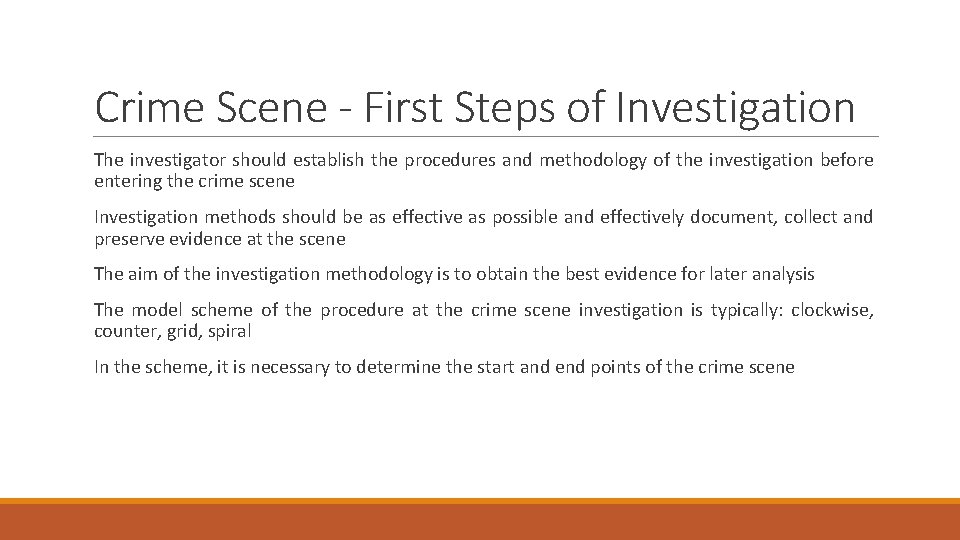 Crime Scene - First Steps of Investigation

The investigator should establish the procedures and methodology of the investigation before entering the crime scene

Investigation methods should be as effective as possible and effectively document, collect and preserve evidence at the scene

The aim of the investigation methodology is to obtain the best evidence for later analysis

The model scheme of the procedure at the crime scene investigation is typically: clockwise, counter, grid, spiral

In the scheme, it is necessary to determine the start and end points of the crime scene